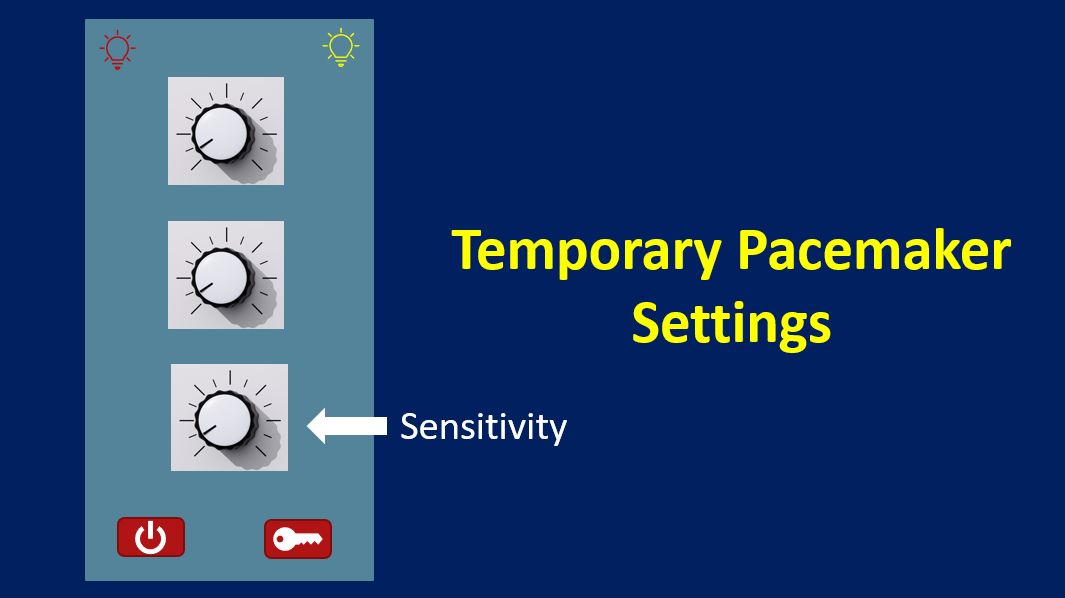 Temporary Pacemaker Settings

Sensitivity